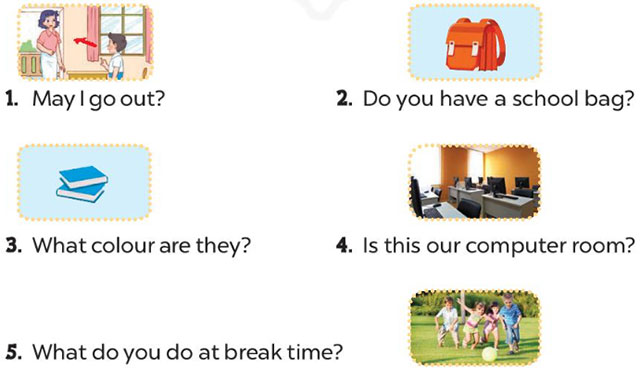 1. May I go out?

2. Do you have a school bag?

3. What colour are they?

4. Is this our computer room?

5. What do you do at break time?